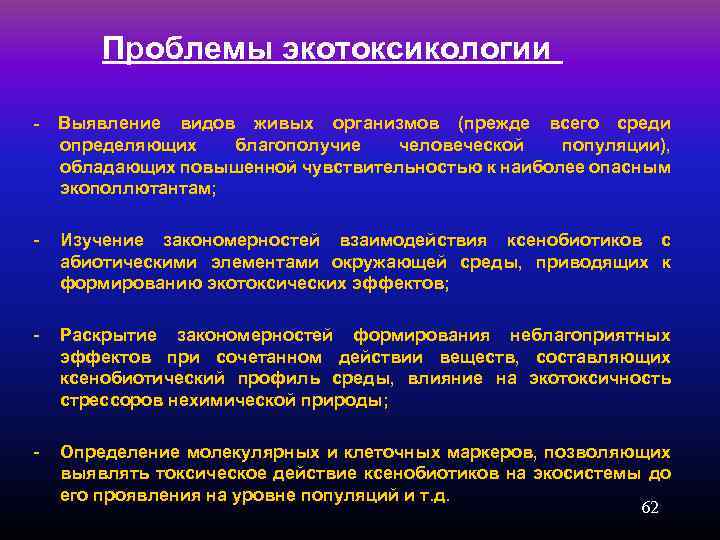 Проблемы экотоксикологии

- Выявление видов живых организмов (прежде всего среди определяющих благополучие человеческой популяции), обладающих повышенной чувствительностью к наиболее опасным экополлютантам;

- Изучение закономерностей взаимодействия ксенобиотиков с абиотическими элементами окружающей среды, приводящих к формированию экотоксических эффектов;

- Раскрытие закономерностей формирования неблагоприятных эффектов при сочетанном действии веществ, составляющих ксенобиотический профиль среды, влияние на экотоксичность стрессоров нехимической природы;

- Определение молекулярных и клеточных маркеров, позволяющих выявлять токсическое действие ксенобиотиков на экосистемы до его проявления на уровне популяций и т.д.

62